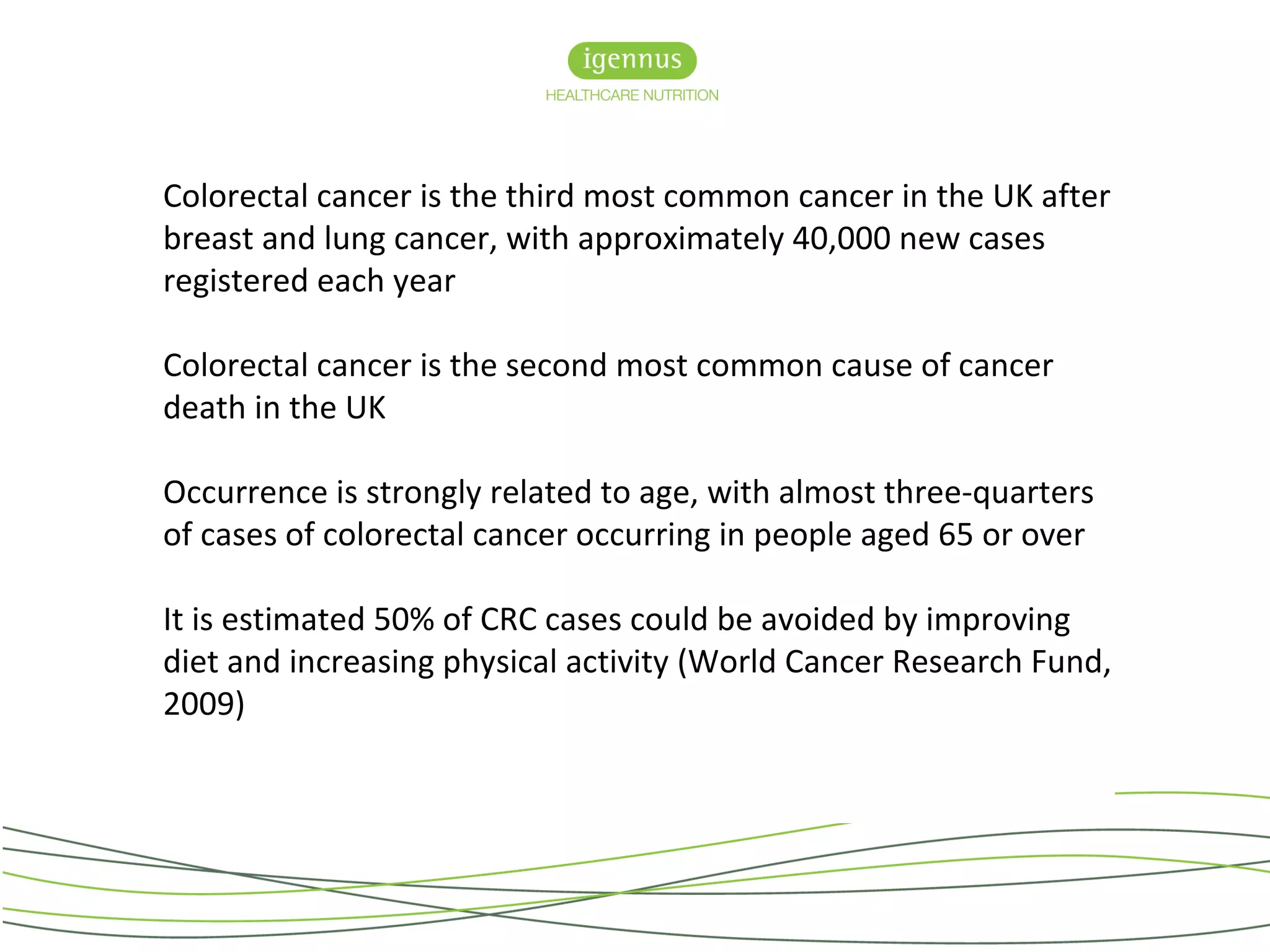 igennus
HEALTHCARE NUTRITION

Colorectal cancer is the third most common cancer in the UK after breast and lung cancer, with approximately 40,000 new cases registered each year

Colorectal cancer is the second most common cause of cancer death in the UK

Occurrence is strongly related to age, with almost three-quarters of cases of colorectal cancer occurring in people aged 65 or over

It is estimated 50% of CRC cases could be avoided by improving diet and increasing physical activity (World Cancer Research Fund, 2009)